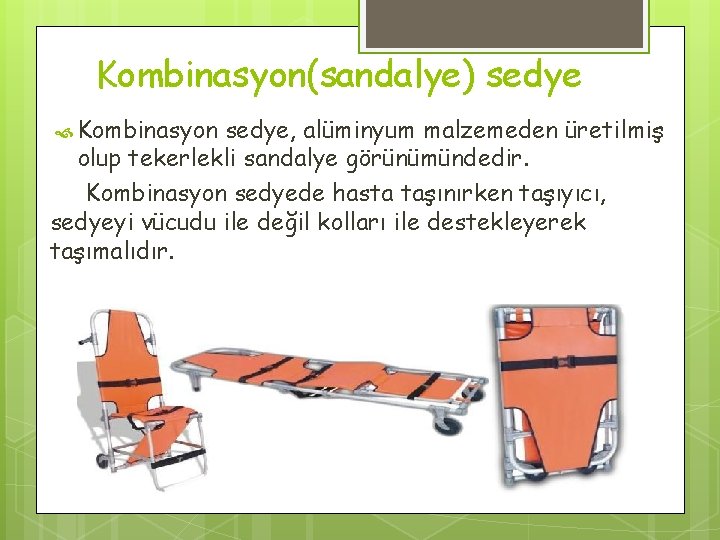 Kombinasyon(sandalye) sedye

Kombinasyon sedye, alüminyum malzemeden üretilmiş olup tekerlekli sandalye görünümündedir.

Kombinasyon sedyede hasta taşınırken taşıyıcı, sedyeyi vücudu ile değil kolları ile destekleyerek taşımalıdır.